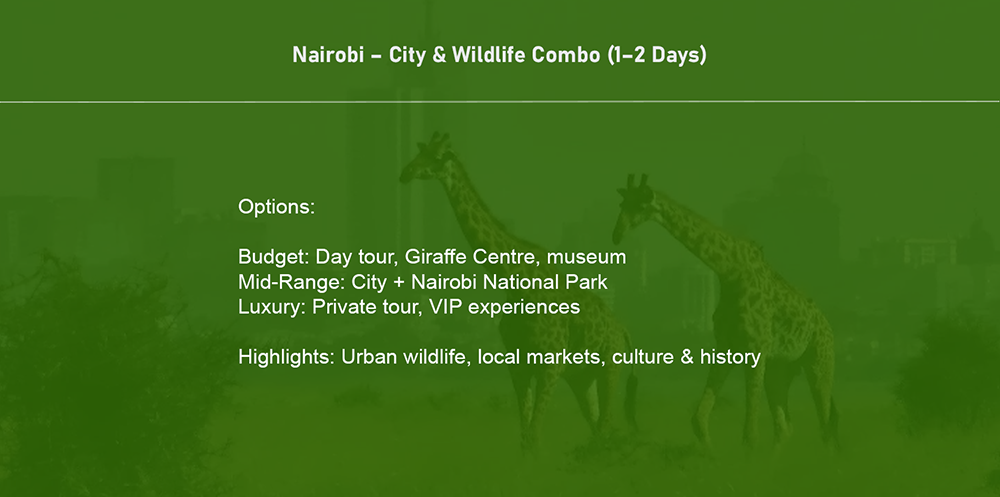 Nairobi – City & Wildlife Combo (1–2 Days)

Options:

Budget: Day tour, Giraffe Centre, museum
Mid-Range: City + Nairobi National Park
Luxury: Private tour, VIP experiences

Highlights: Urban wildlife, local markets, culture & history